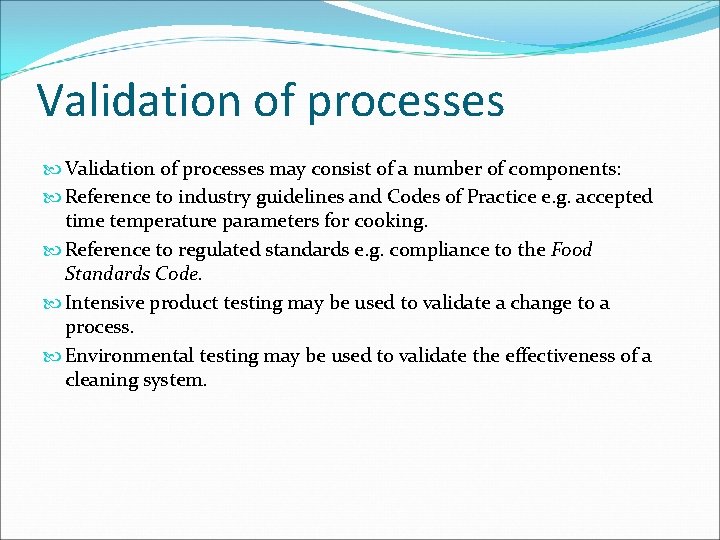 Validation of processes

Validation of processes may consist of a number of components:

Reference to industry guidelines and Codes of Practice e.g. accepted time temperature parameters for cooking.

Reference to regulated standards e.g. compliance to the Food Standards Code.

Intensive product testing may be used to validate a change to a process.

Environmental testing may be used to validate the effectiveness of a cleaning system.